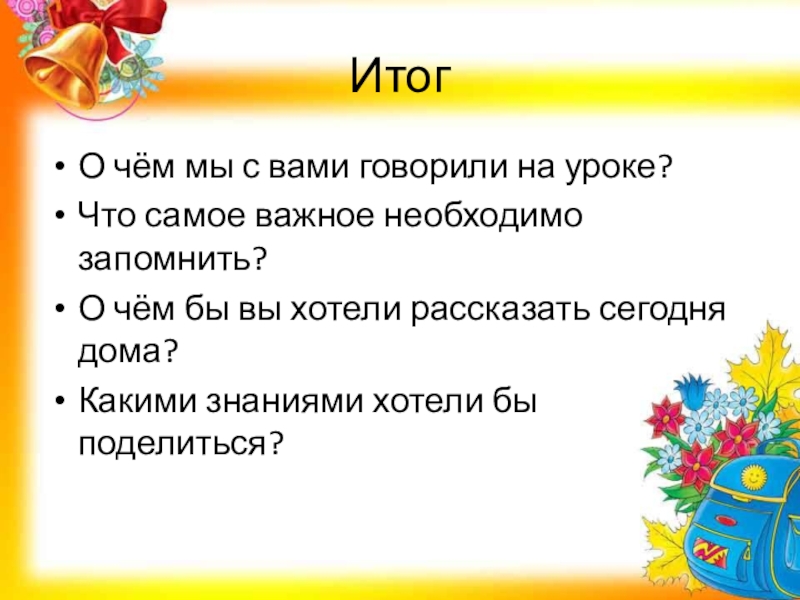 Итог

• О чём мы с вами говорили на уроке?
• Что самое важное необходимо запомнить?
• О чём бы вы хотели рассказать сегодня дома?
• Какими знаниями хотели бы поделиться?